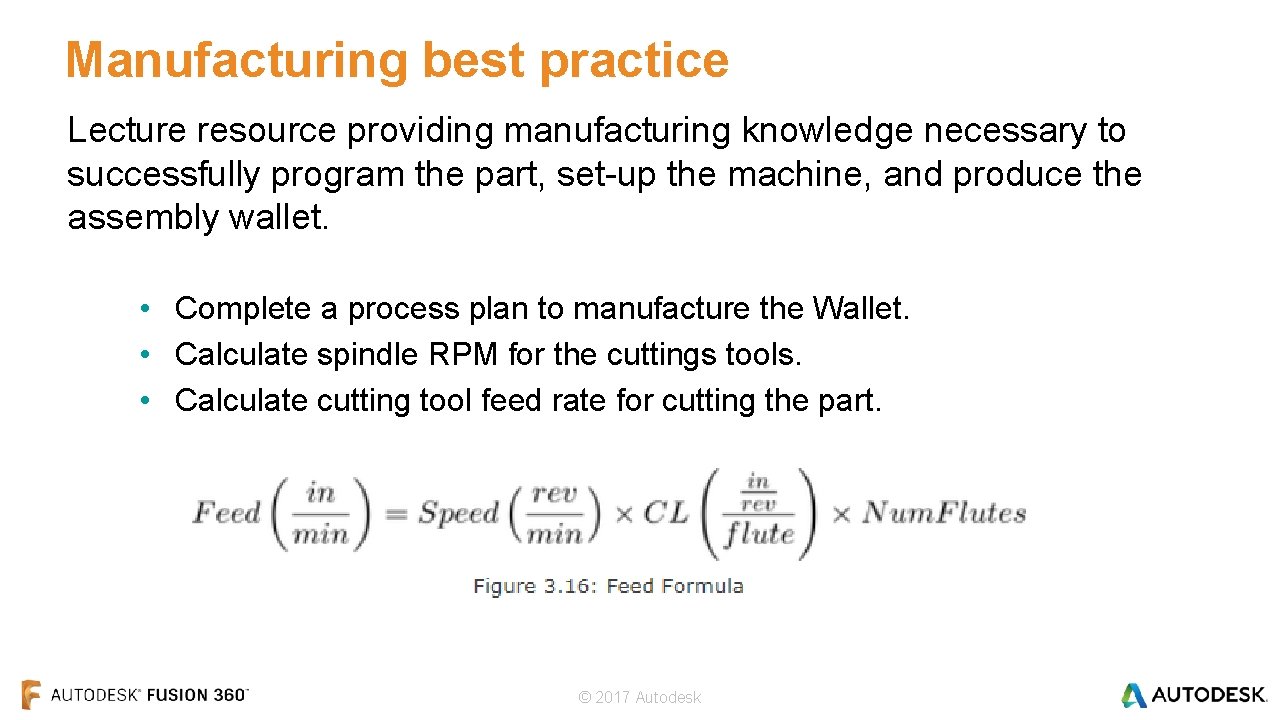 Manufacturing best practice

Lecture resource providing manufacturing knowledge necessary to successfully program the part, set-up the machine, and produce the assembly wallet.

• Complete a process plan to manufacture the Wallet.
• Calculate spindle RPM for the cuttings tools.
• Calculate cutting tool feed rate for cutting the part.

$Feed\left(\frac{in}{min}\right) = Speed\left(\frac{rev}{min}\right) \times CL\left(\frac{\frac{in}{rev}}{flute}\right) \times NumFlutes$

Figure 3.16: Feed Formula

AUTODESK® FUSION 360™

© 2017 Autodesk

AUTODESK.